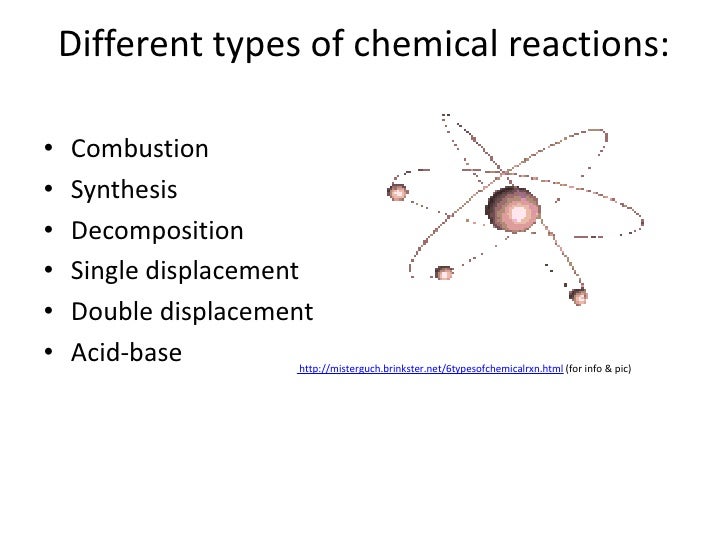 Different types of chemical reactions:

• Combustion
• Synthesis
• Decomposition
• Single displacement
• Double displacement
• Acid-base

http://misterguch.brinkster.net/6typesofchemicalrxn.html (for info & pic)